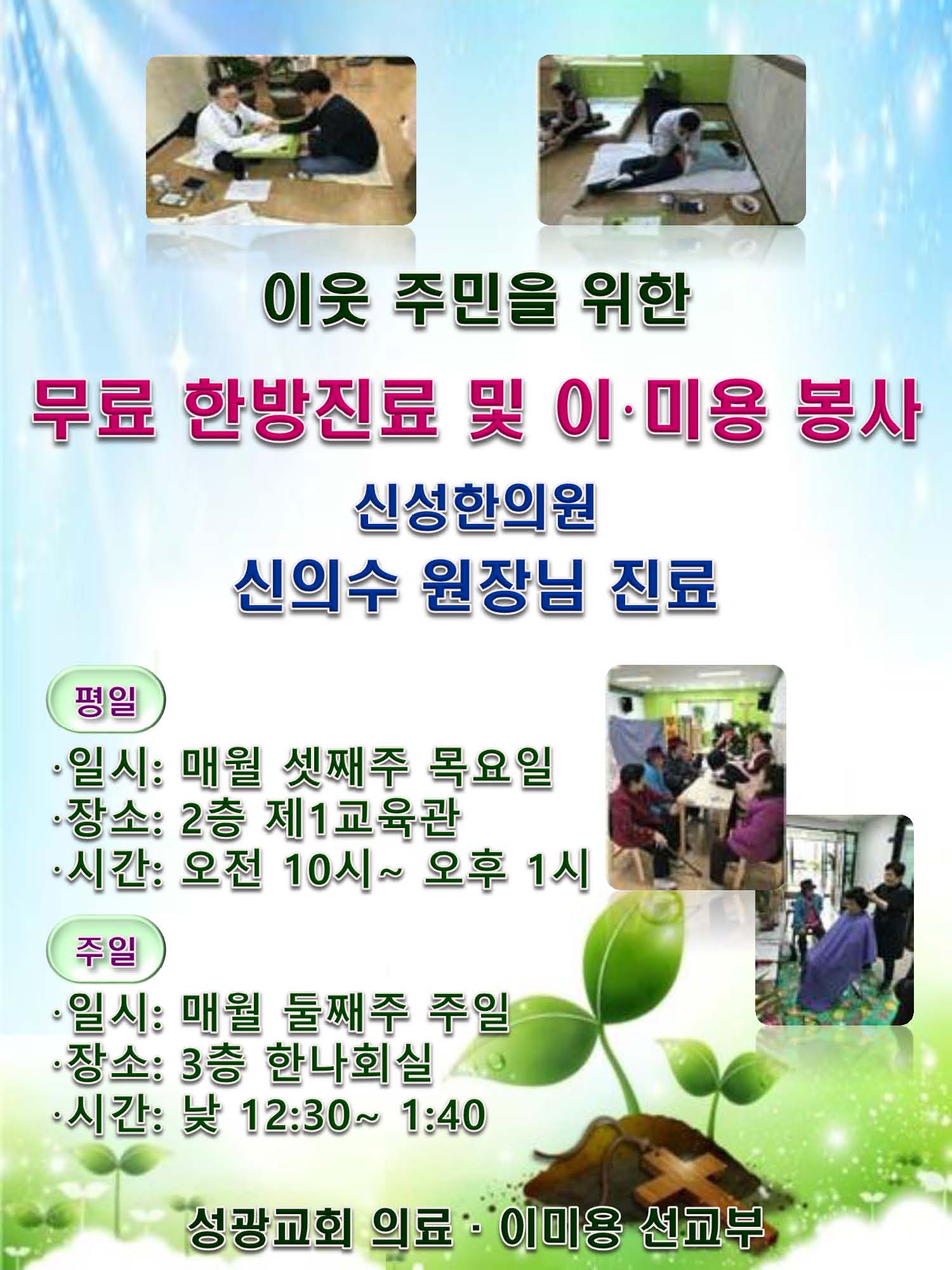 이웃 주민을 위한

무료 한방진료 및 이·미용 봉사

신성한의원

신의수 원장님 진료

평일

·일시: 매월 셋째주 목요일
·장소: 2층 제1교육관
·시간: 오전 10시~ 오후 1시

주일

·일시: 매월 둘째주 주일
·장소: 3층 한나회실
·시간: 낮 12:30~ 1:40

성광교회 의료 · 이미용 선교부